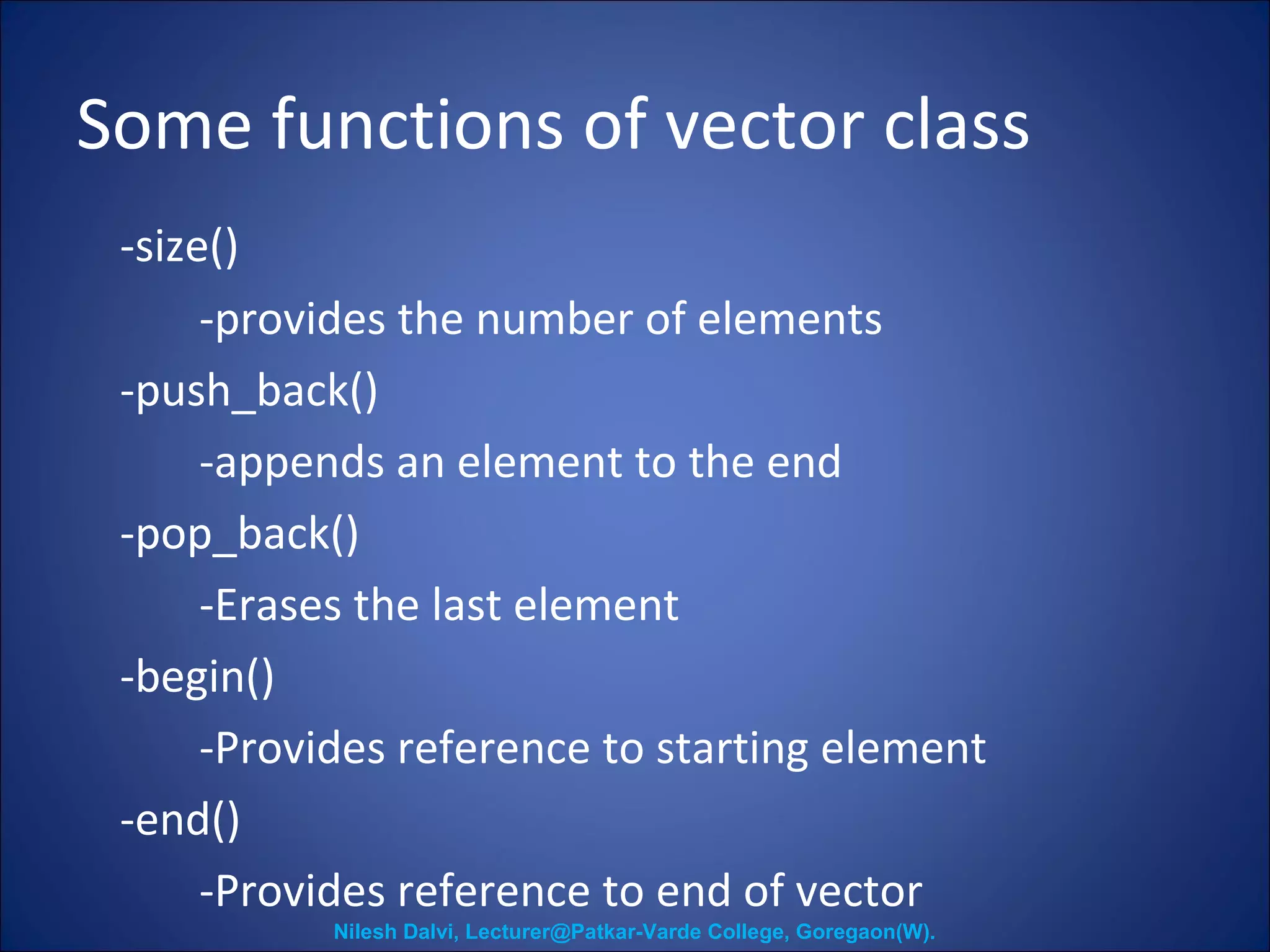 Some functions of vector class

-size()

-provides the number of elements

-push_back()

-appends an element to the end

-pop_back()

-Erases the last element

-begin()

-Provides reference to starting element

-end()

-Provides reference to end of vector

Nilesh Dalvi, Lecturer@Patkar-Varde College, Goregaon(W).